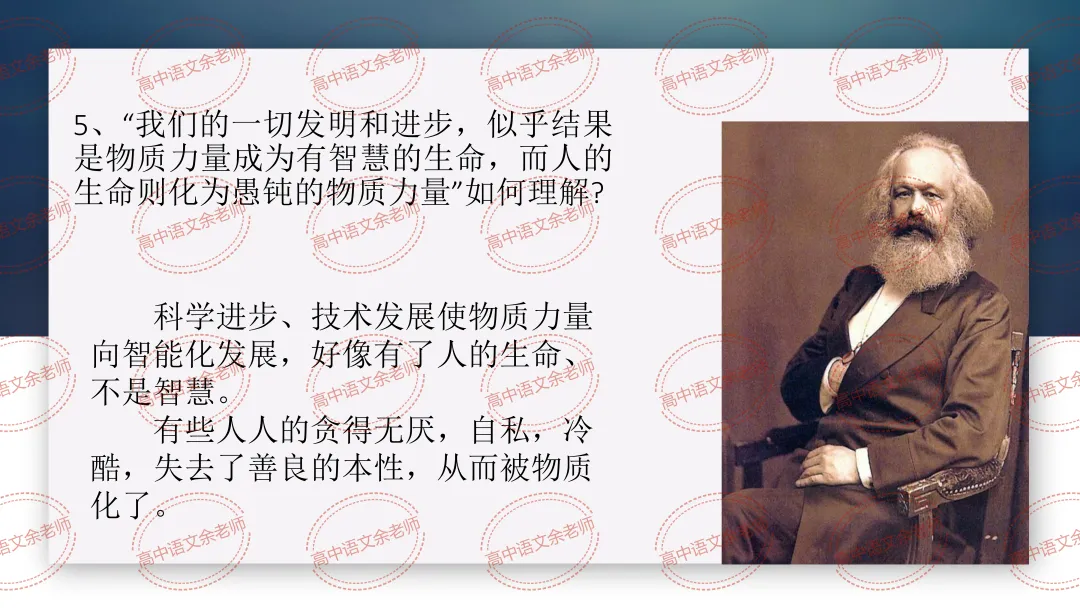 5、“我们的一切发明和进步，似乎结果是物质力量成为有智慧的生命，而人的生命则化为愚钝的物质力量”如何理解？

科学进步、技术发展使物质力量向智能化发展，好像有了人的生命、不是智慧。

有些人人的贪得无厌，自私，冷酷，失去了善良的本性，从而被物质化了。

高中语文余老师